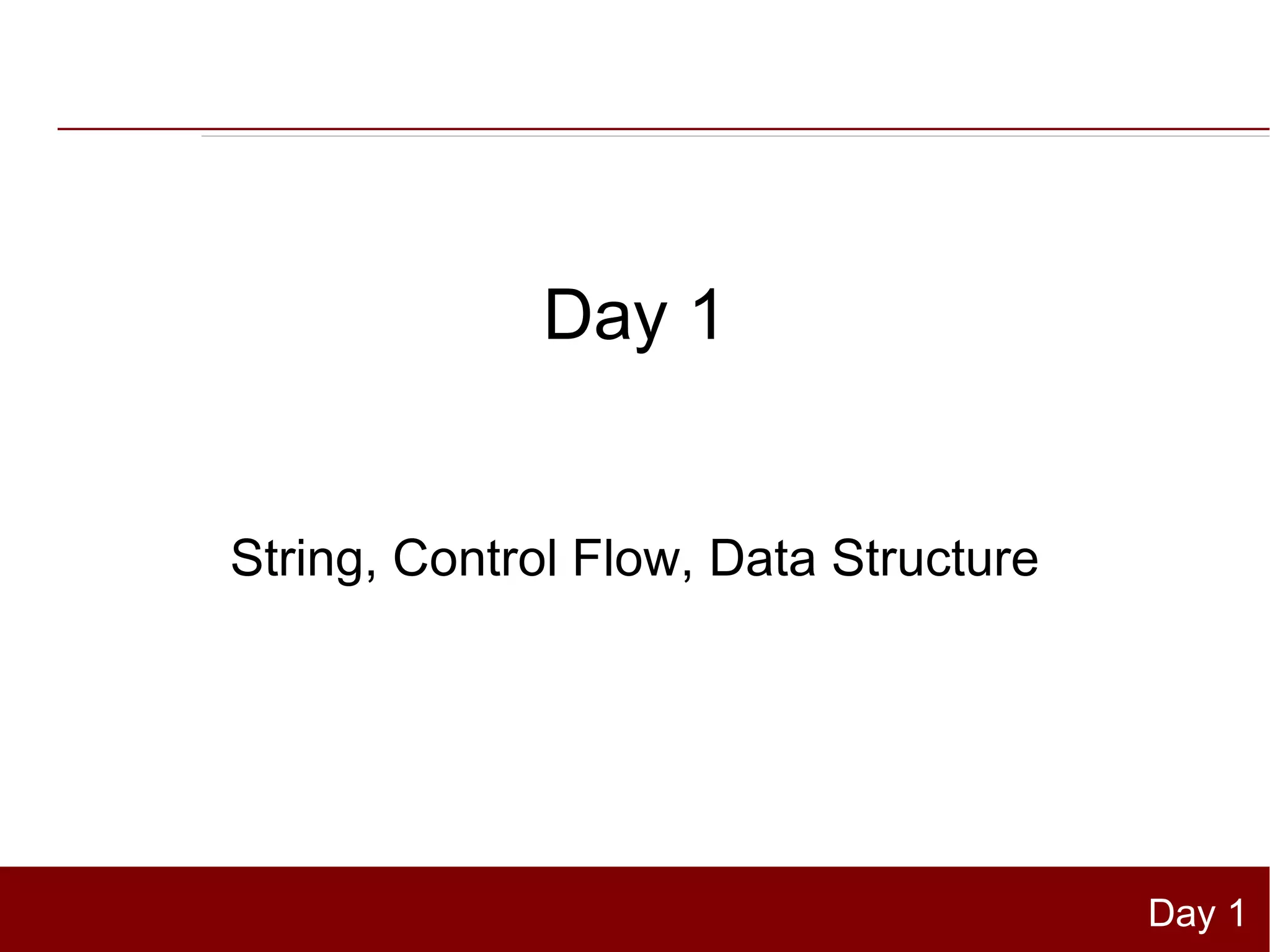 Day 1

String, Control Flow, Data Structure

Day 1